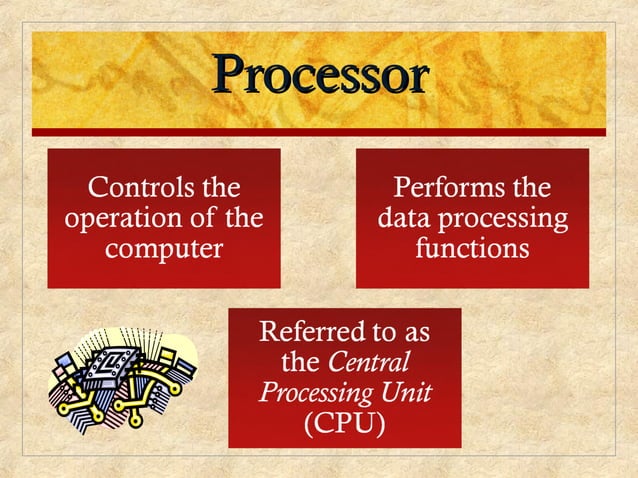 Processor

Controls the operation of the computer

Performs the data processing functions

Referred to as the Central Processing Unit (CPU)